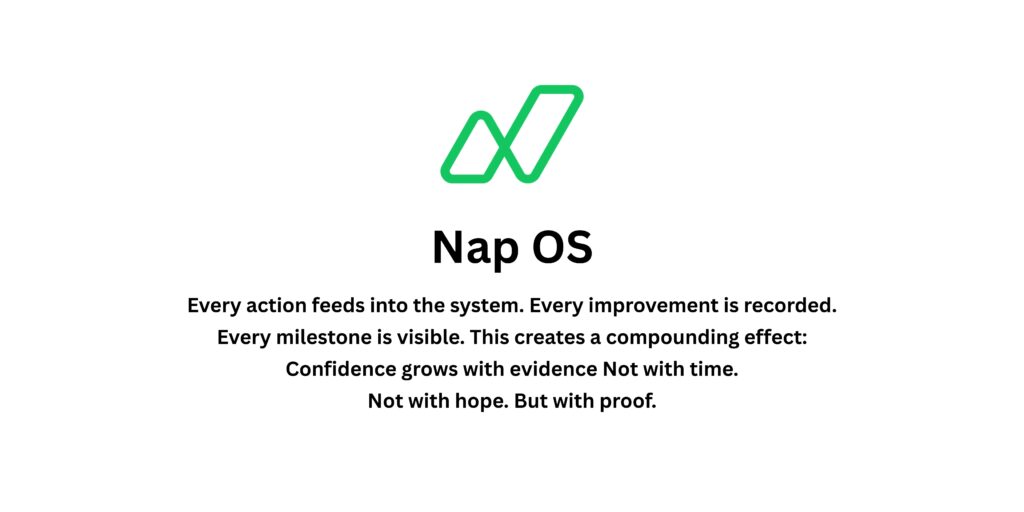 Nap OS

Every action feeds into the system. Every improvement is recorded. Every milestone is visible. This creates a compounding effect: Confidence grows with evidence Not with time. Not with hope. But with proof.